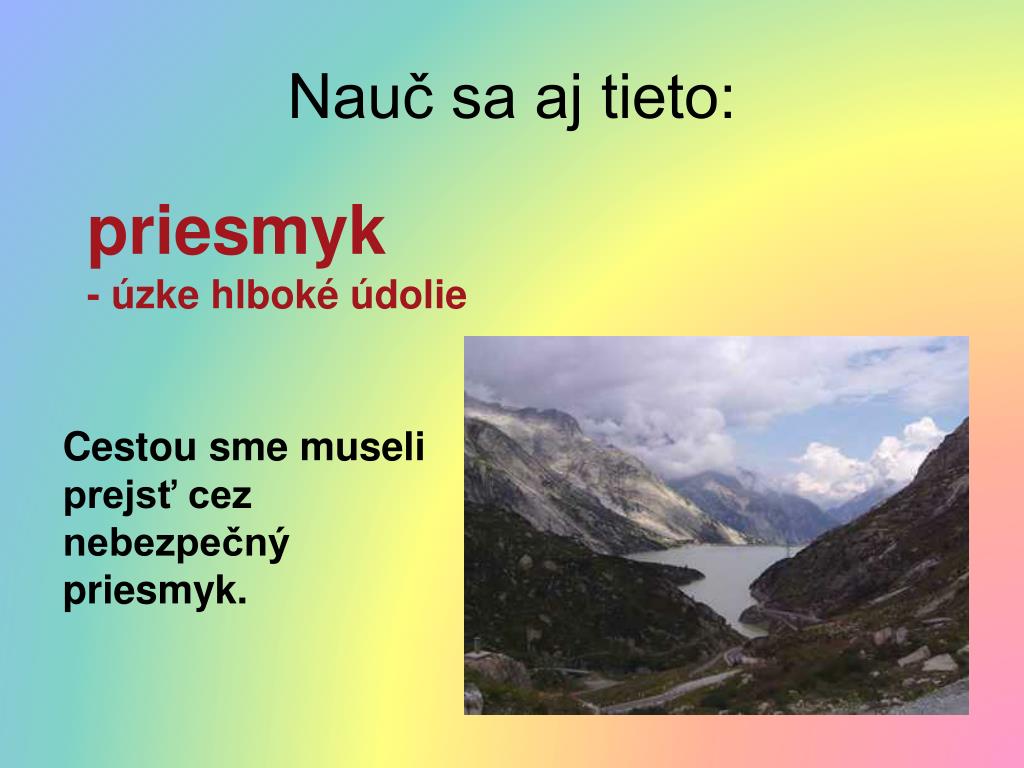 Nauč sa aj tieto:

priesmyk
- úzke hlboké údolie

Cestou sme museli prejsť cez nebezpečný priesmyk.